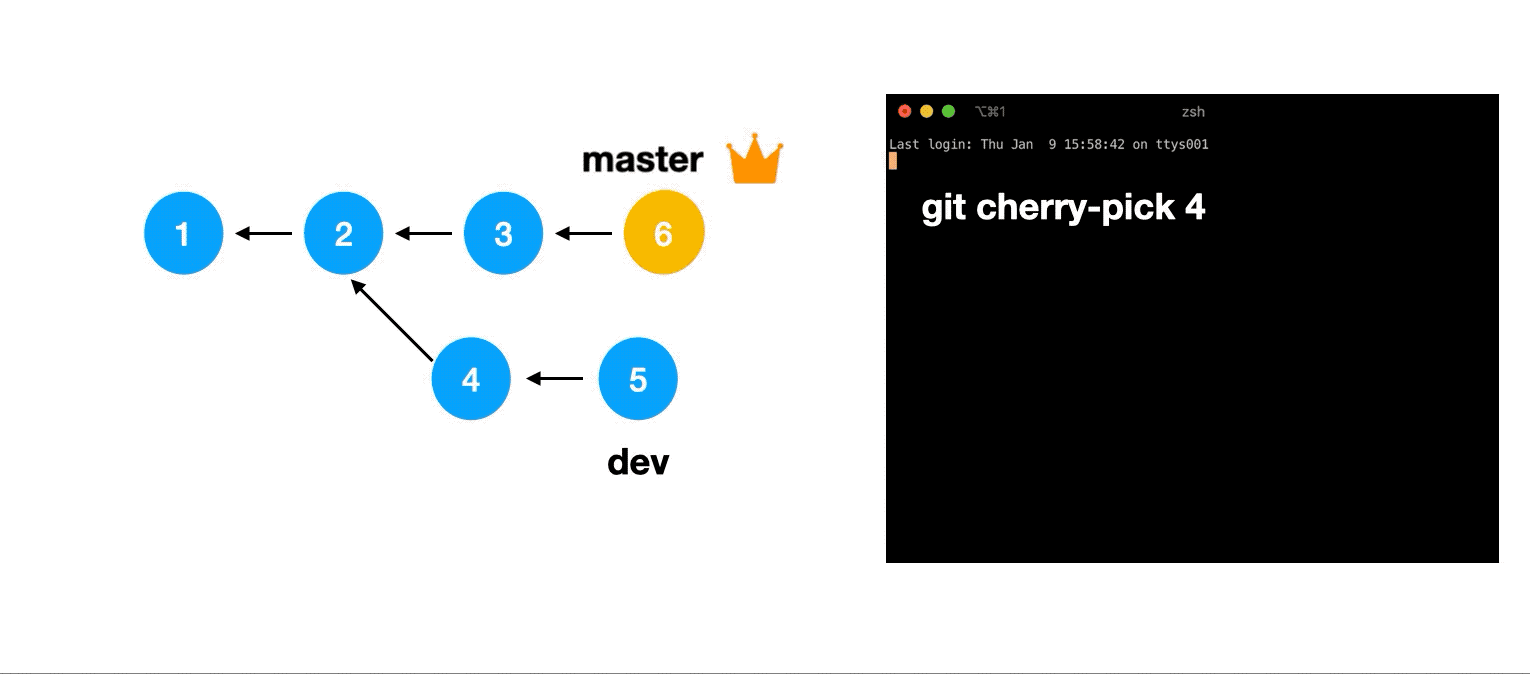 master

1
2
3
6
4
5

dev

⌥⌘1 zsh

Last login: Thu Jan 9 15:58:42 on ttys001

git cherry-pick 4